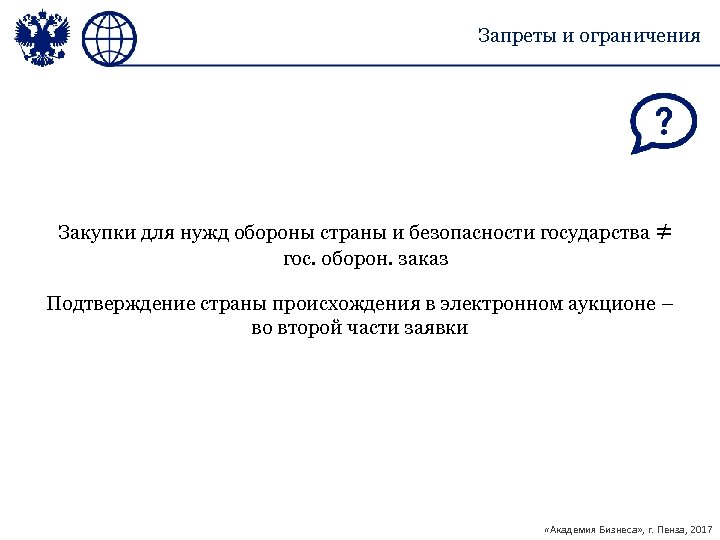 Запреты и ограничения

?

Закупки для нужд обороны страны и безопасности государства $\neq$ гос. оборон. заказ

Подтверждение страны происхождения в электронном аукционе – во второй части заявки

«Академия Бизнеса», г. Пенза, 2017